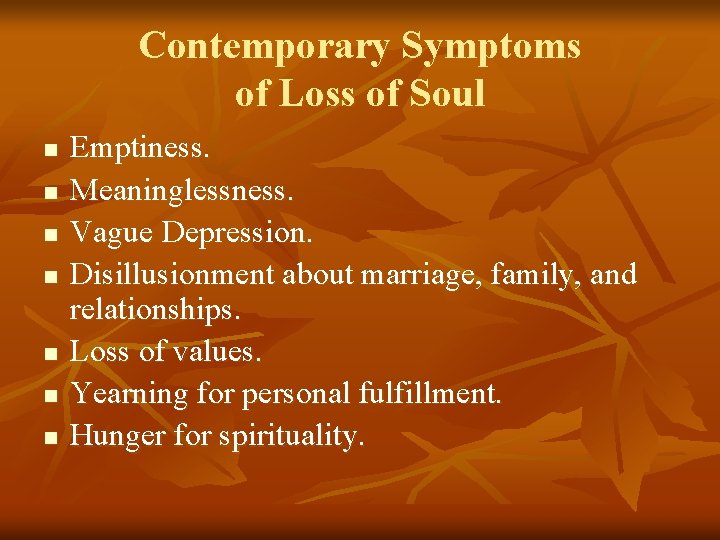 Contemporary Symptoms of Loss of Soul

- Emptiness.
- Meaninglessness.
- Vague Depression.
- Disillusionment about marriage, family, and relationships.
- Loss of values.
- Yearning for personal fulfillment.
- Hunger for spirituality.